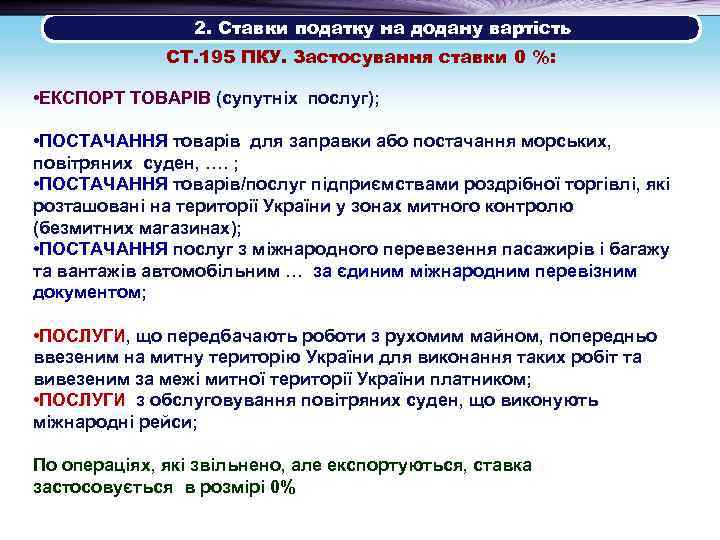 2. Ставки податку на додану вартість

СТ.195 ПКУ. Застосування ставки 0 %:

•ЕКСПОРТ ТОВАРІВ (супутніх послуг);

•ПОСТАЧАННЯ товарів для заправки або постачання морських, повітряних суден, …. ;
•ПОСТАЧАННЯ товарів/послуг підприємствами роздрібної торгівлі, які розташовані на території України у зонах митного контролю (безмитних магазинах);
•ПОСТАЧАННЯ послуг з міжнародного перевезення пасажирів і багажу та вантажів автомобільним … за єдиним міжнародним перевізним документом;

•ПОСЛУГИ, що передбачають роботи з рухомим майном, попередньо ввезеним на митну територію України для виконання таких робіт та вивезеним за межі митної території України платником;
•ПОСЛУГИ з обслуговування повітряних суден, що виконують міжнародні рейси;

По операціях, які звільнено, але експортуються, ставка застосовується в розмірі 0%